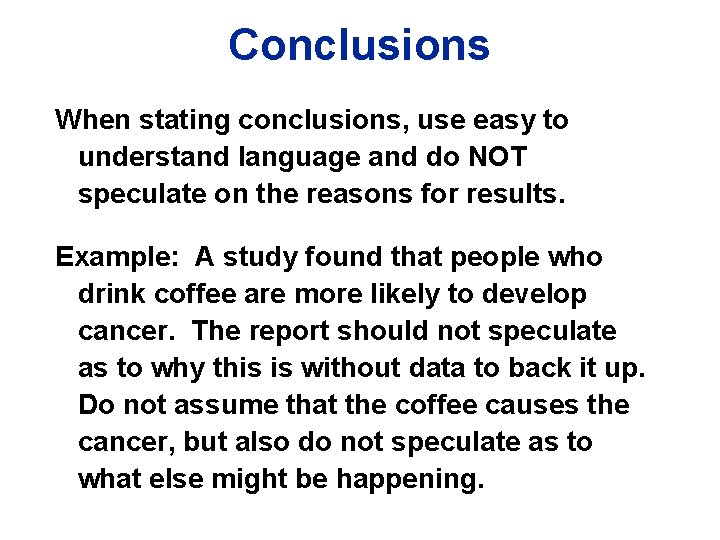 Conclusions

When stating conclusions, use easy to understand language and do NOT speculate on the reasons for results.

Example: A study found that people who drink coffee are more likely to develop cancer. The report should not speculate as to why this is without data to back it up. Do not assume that the coffee causes the cancer, but also do not speculate as to what else might be happening.